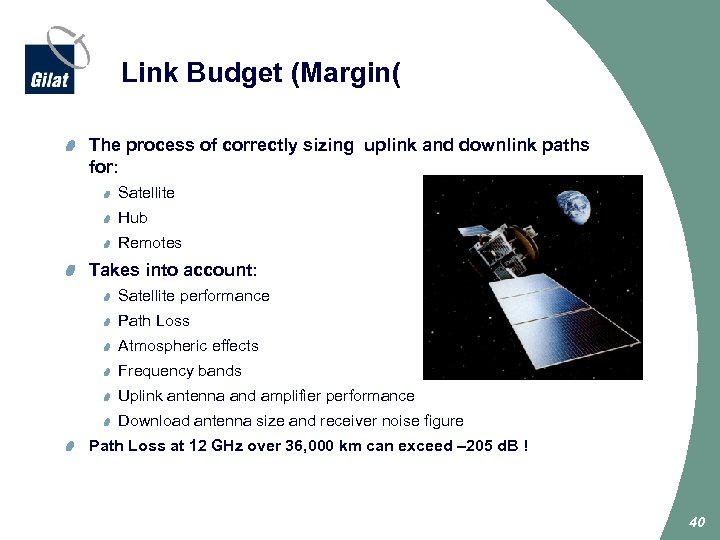 Gilat

Link Budget (Margin(

The process of correctly sizing uplink and downlink paths for:

Satellite

Hub

Remotes

Takes into account:

Satellite performance

Path Loss

Atmospheric effects

Frequency bands

Uplink antenna and amplifier performance

Download antenna size and receiver noise figure

Path Loss at 12 GHz over 36,000 km can exceed –205 dB !

40